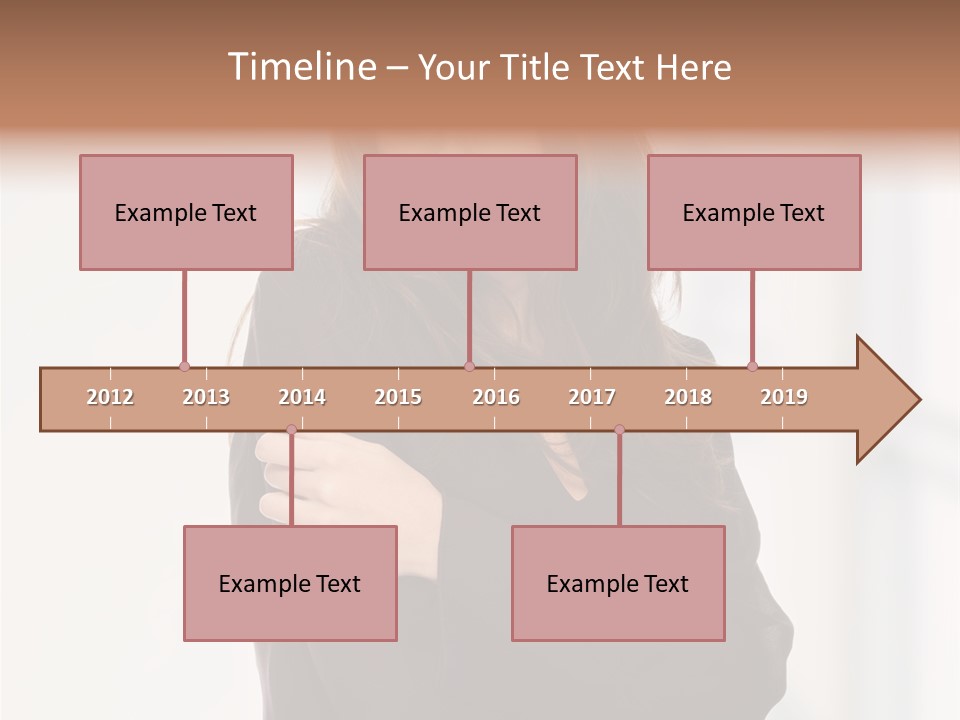 Timeline – Your Title Text Here

Example Text

Example Text

Example Text

2012
2013
2014
2015
2016
2017
2018
2019

Example Text

Example Text